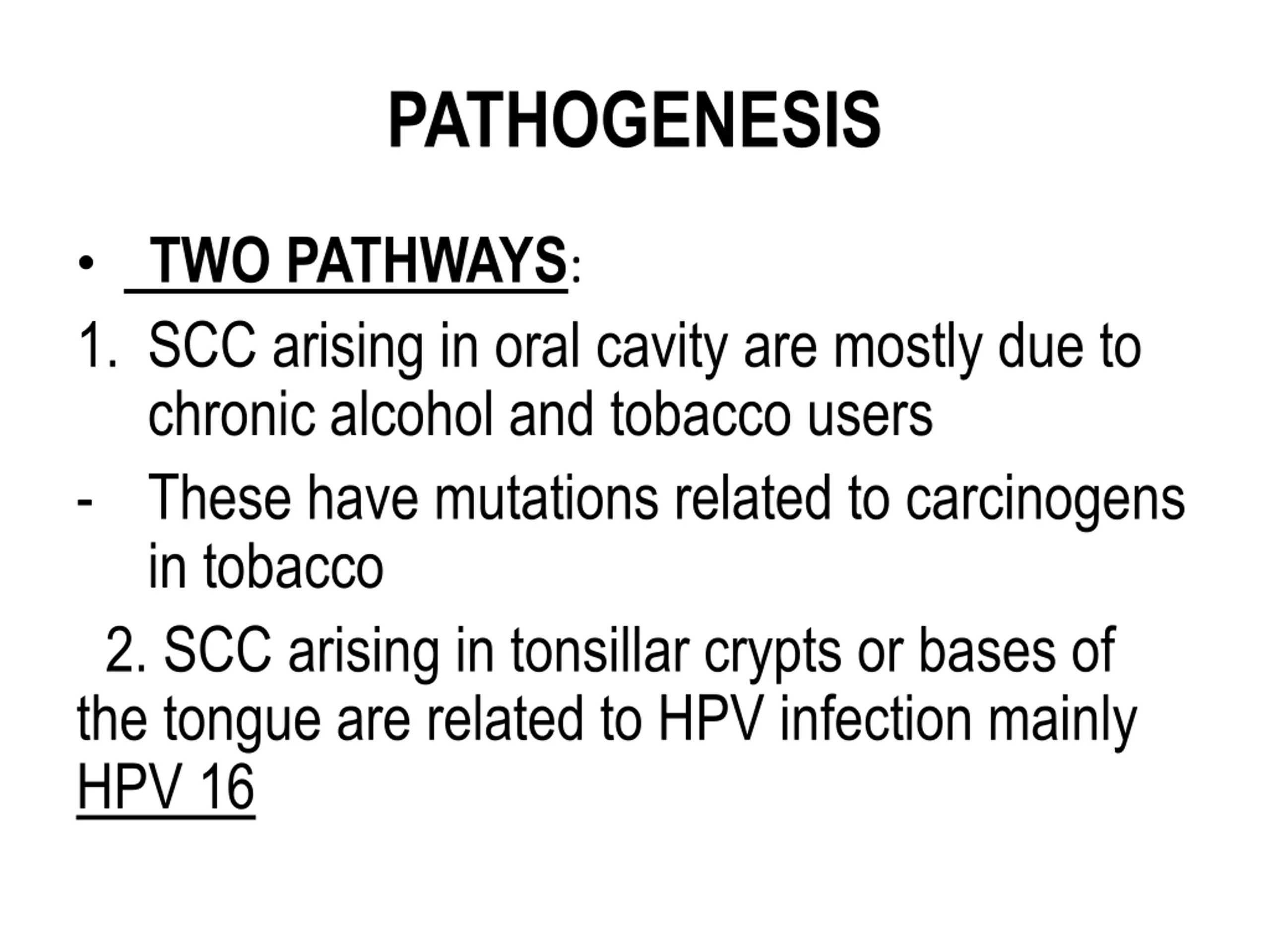 PATHOGENESIS

• TWO PATHWAYS:

1. SCC arising in oral cavity are mostly due to chronic alcohol and tobacco users

- These have mutations related to carcinogens in tobacco

2. SCC arising in tonsillar crypts or bases of the tongue are related to HPV infection mainly HPV 16